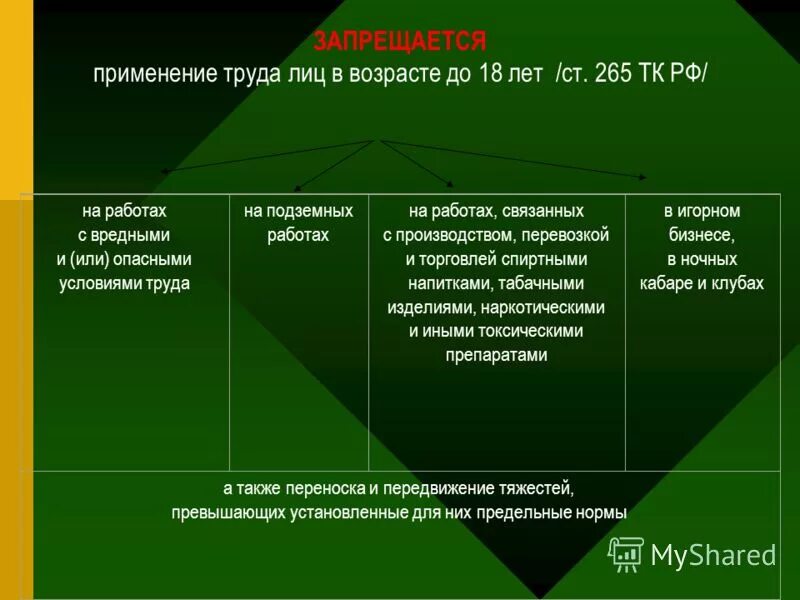 ЗАПРЕЩАЕТСЯ
применение труда лиц в возрасте до 18 лет /ст. 265 ТК РФ/

| на работах с вредными и (или) опасными условиями труда | на подземных работах | на работах, связанных с производством, перевозкой и торговлей спиртными напитками, табачными изделиями, наркотическими и иными токсическими препаратами | в игорном бизнесе, в ночных кабаре и клубах |
|---|---|---|---|
| а также переноска и передвижение тяжестей, превышающих установленные для них предельные нормы | | | |

MyShared